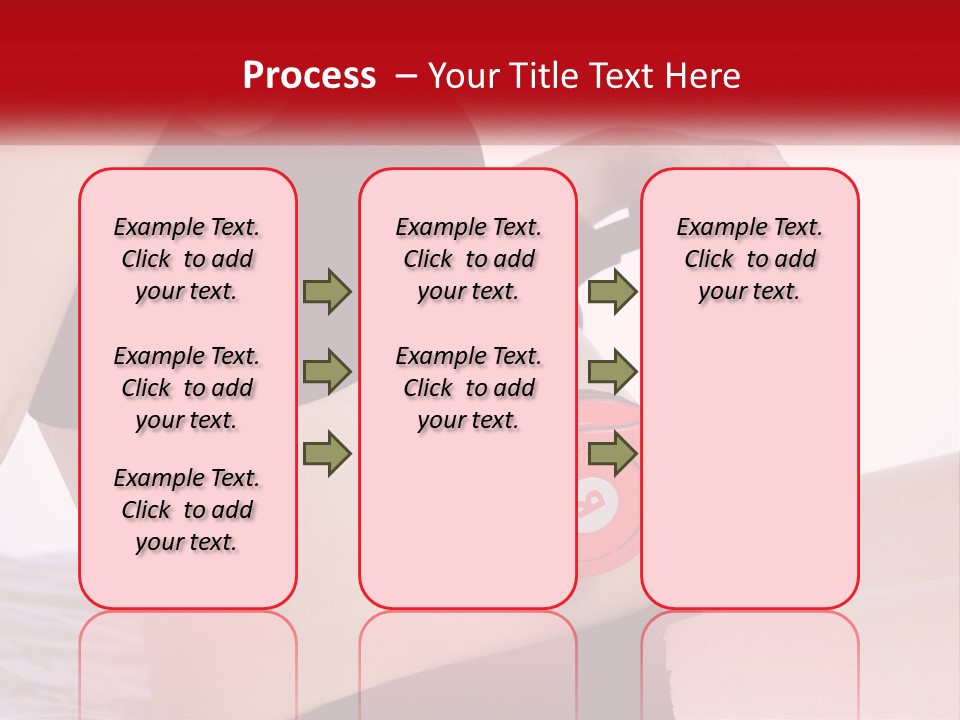 Process – Your Title Text Here

Example Text. Click to add your text.

Example Text. Click to add your text.

Example Text. Click to add your text.

Example Text. Click to add your text.

Example Text. Click to add your text.

Example Text. Click to add your text.